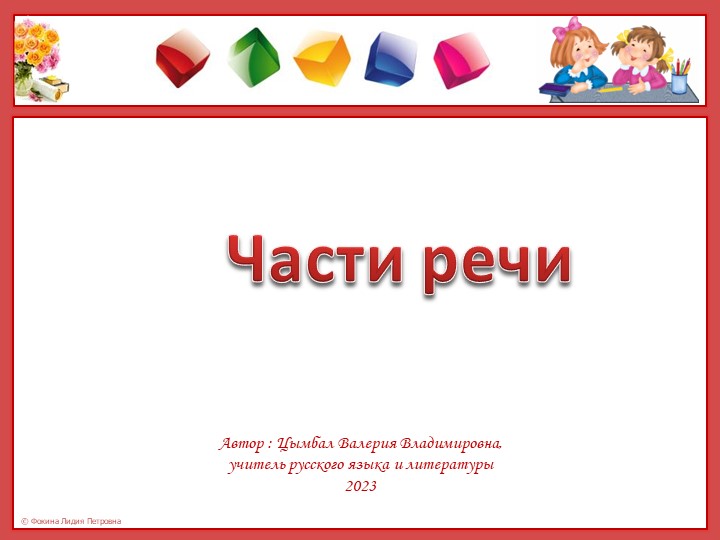 Части речи

Автор : Цымбал Валерия Владимировна,
учитель русского языка и литературы
2023

© Фокина Лидия Петровна